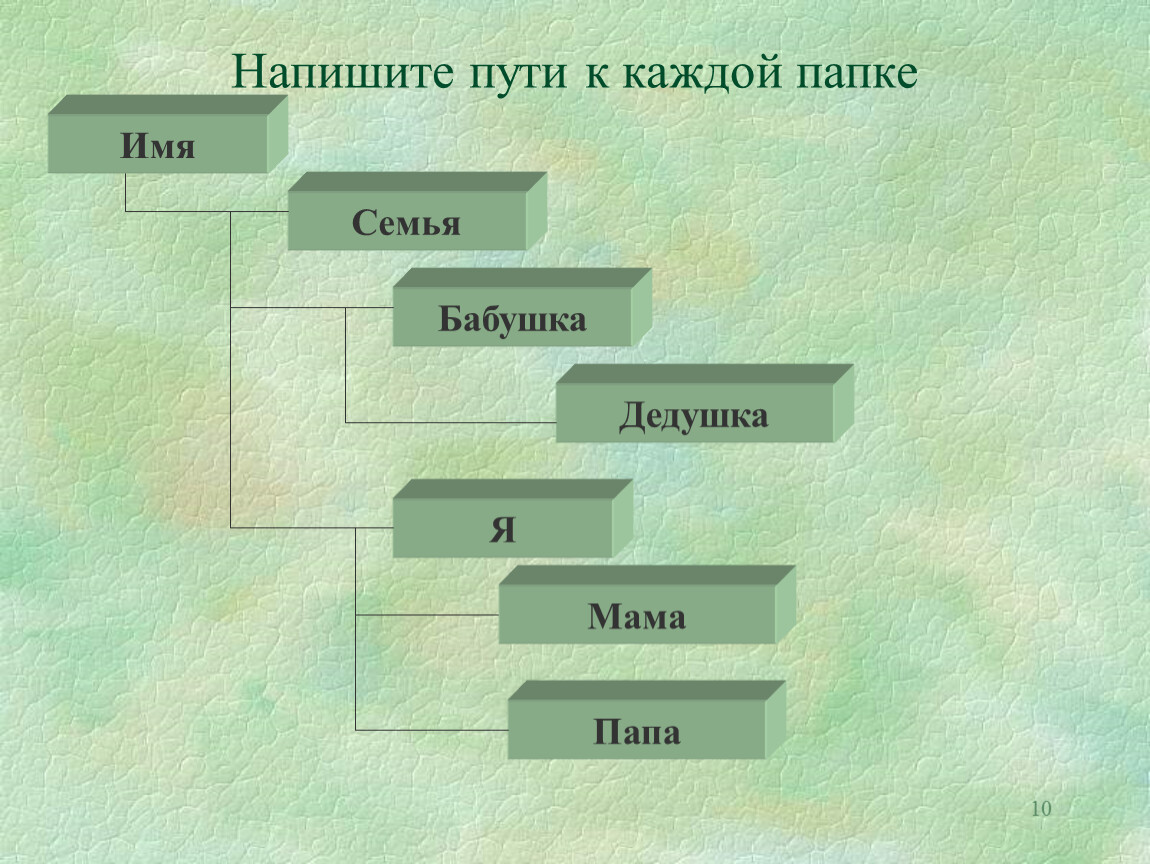 Напишите пути к каждой папке

Имя

Семья

Бабушка

Дедушка

Я

Мама

Папа

10